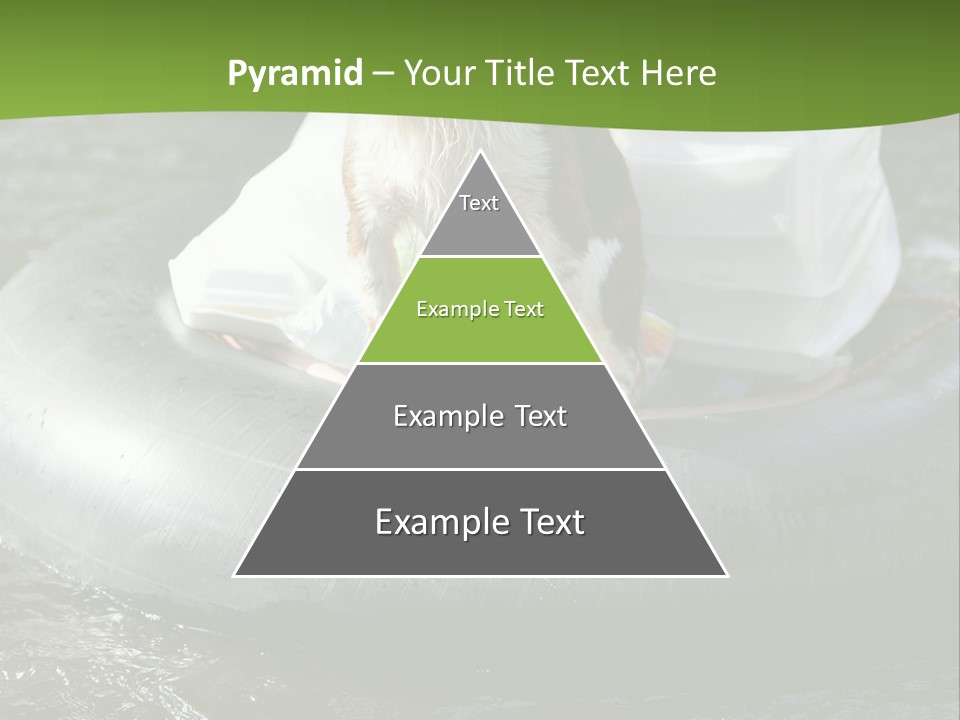 Pyramid – Your Title Text Here

Text

Example Text

Example Text

Example Text